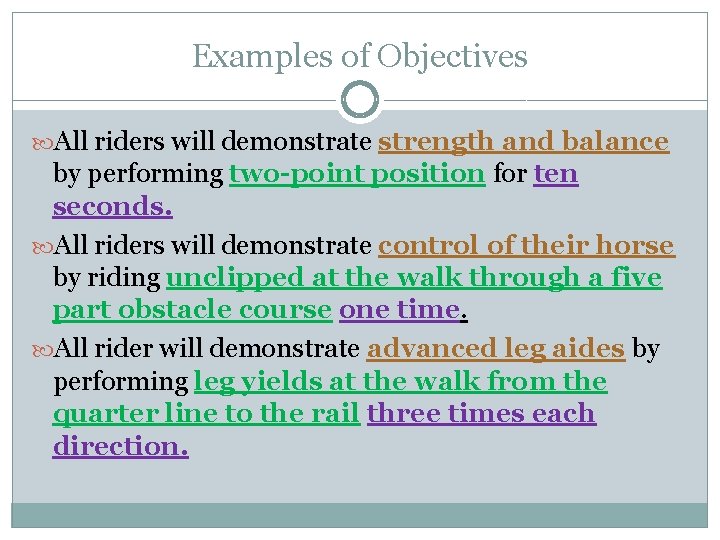 Examples of Objectives

All riders will demonstrate strength and balance by performing two-point position for ten seconds.

All riders will demonstrate control of their horse by riding unclipped at the walk through a five part obstacle course one time.

All rider will demonstrate advanced leg aides by performing leg yields at the walk from the quarter line to the rail three times each direction.